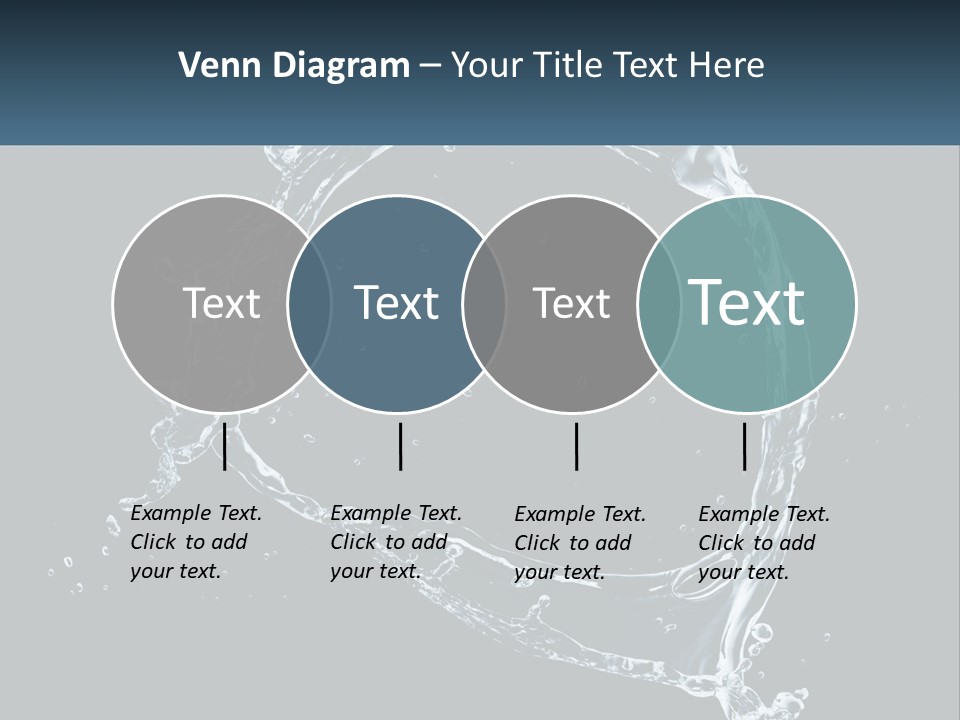 Venn Diagram – Your Title Text Here

Text

Text

Text

Text

Example Text. Click to add your text.

Example Text. Click to add your text.

Example Text. Click to add your text.

Example Text. Click to add your text.